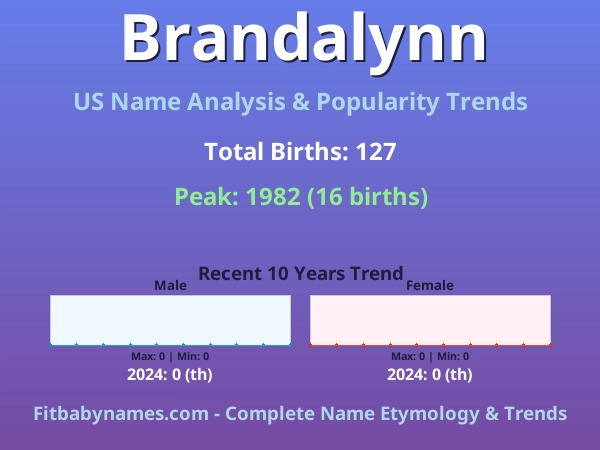 Brandalynn

US Name Analysis & Popularity Trends

Total Births: 127

Peak: 1982 (16 births)

Recent 10 Years Trend

Male

Max: 0 | Min: 0

2024: 0 (th)

Female

Max: 0 | Min: 0

2024: 0 (th)

Fitbabynames.com - Complete Name Etymology & Trends